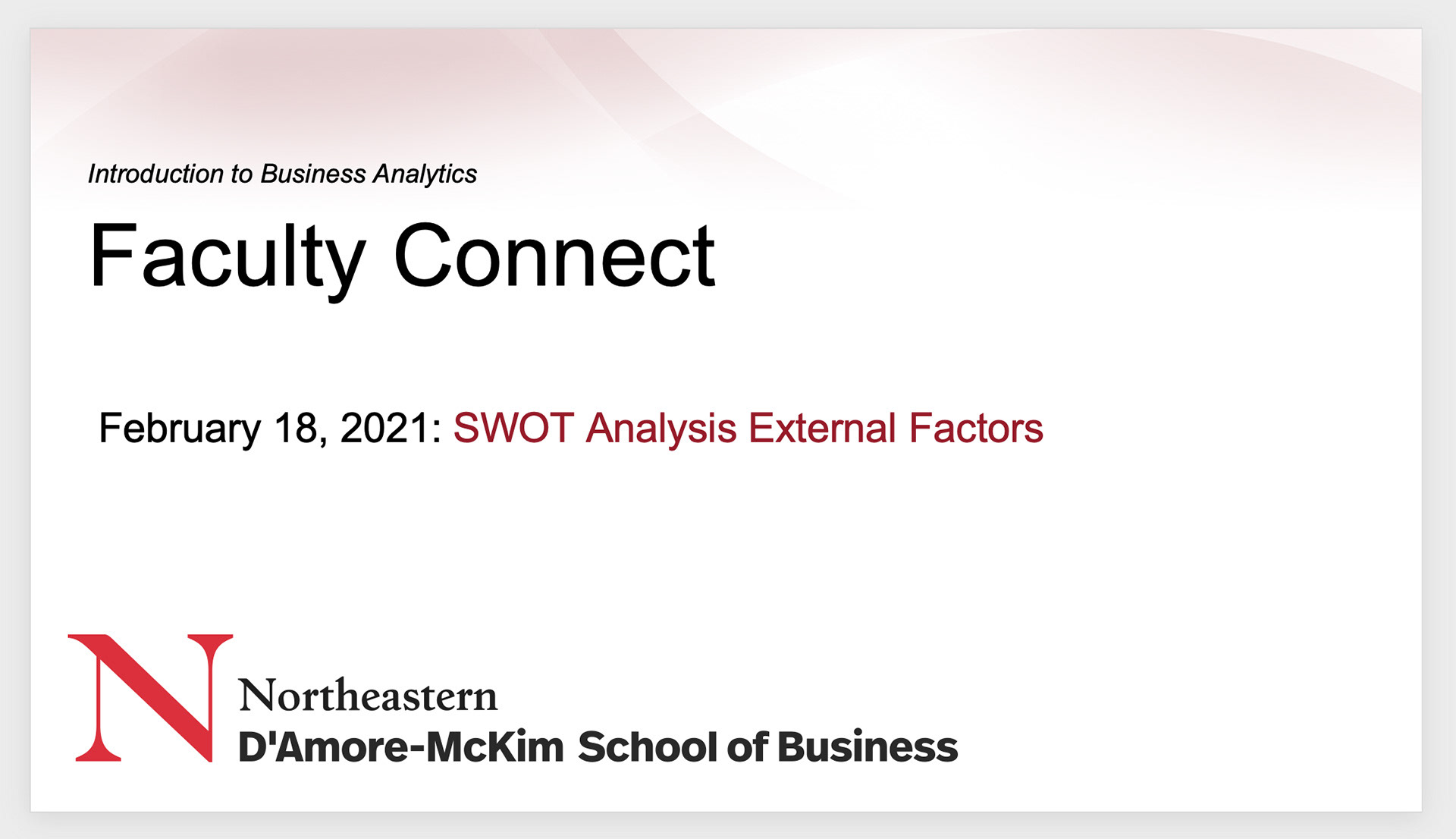 Introduction to Business Analytics

Faculty Connect

February 18, 2021: SWOT Analysis External Factors

N Northeastern
D'Amore-McKim School of Business